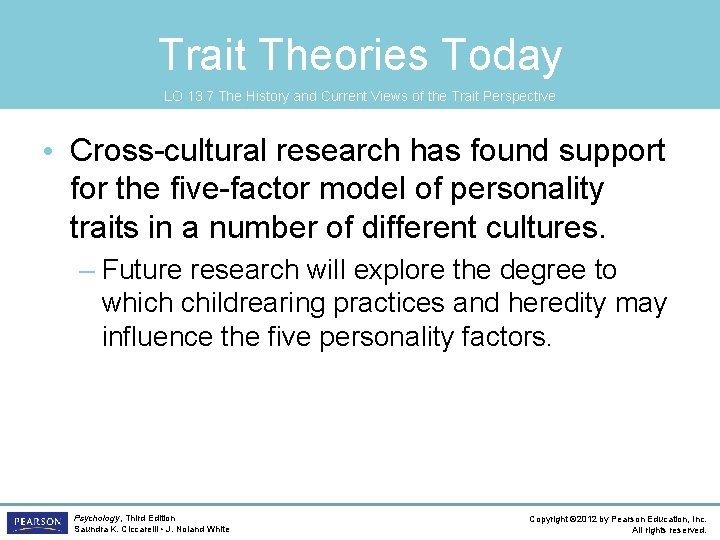 Trait Theories Today

LO 13.7 The History and Current Views of the Trait Perspective

• Cross-cultural research has found support for the five-factor model of personality traits in a number of different cultures.

– Future research will explore the degree to which childrearing practices and heredity may influence the five personality factors.

PEARSON

Psychology, Third Edition
Saundra K. Ciccarelli • J. Noland White

Copyright ©2012 by Pearson Education, Inc.
All rights reserved.